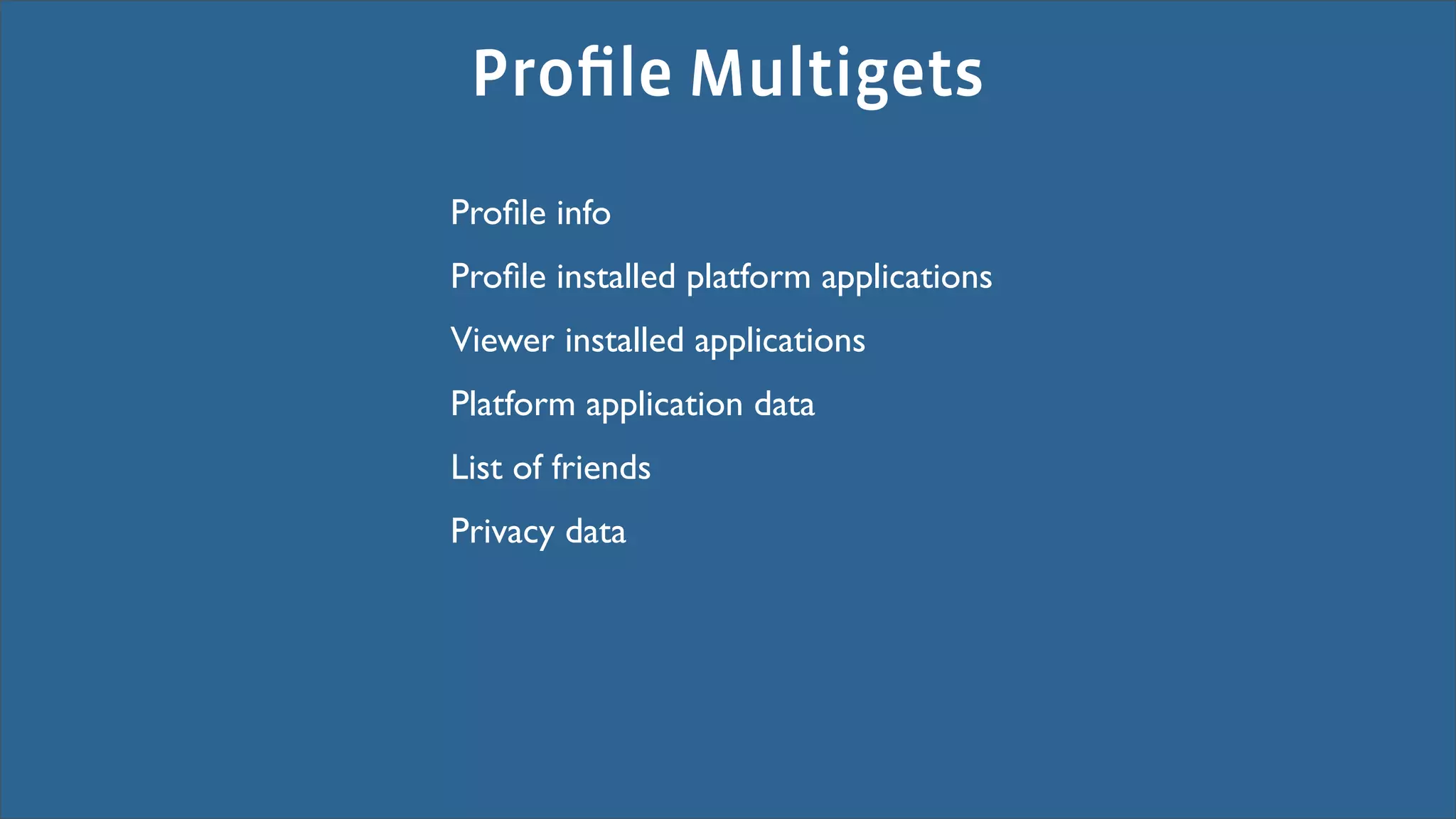 Profile Multigets

Profile info

Profile installed platform applications

Viewer installed applications

Platform application data

List of friends

Privacy data